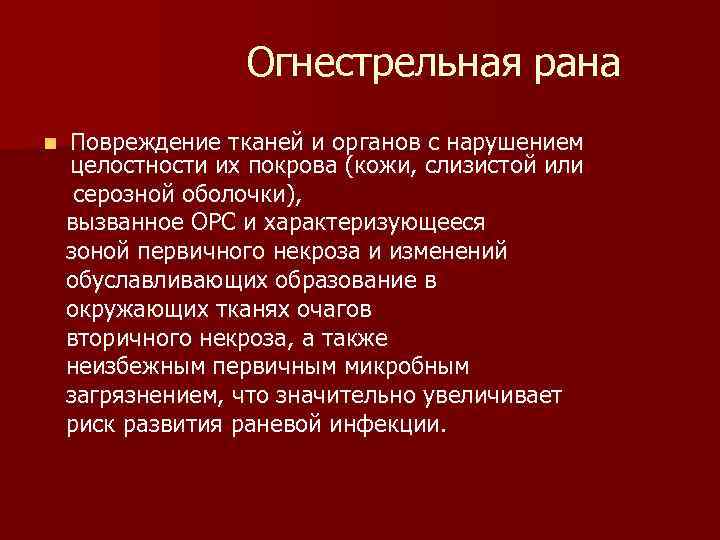 Огнестрельная рана

Повреждение тканей и органов с нарушением целостности их покрова (кожи, слизистой или серозной оболочки), вызванное ОРС и характеризующееся зоной первичного некроза и изменений обуславливающих образование в окружающих тканях очагов вторичного некроза, а также неизбежным первичным микробным загрязнением, что значительно увеличивает риск развития раневой инфекции.